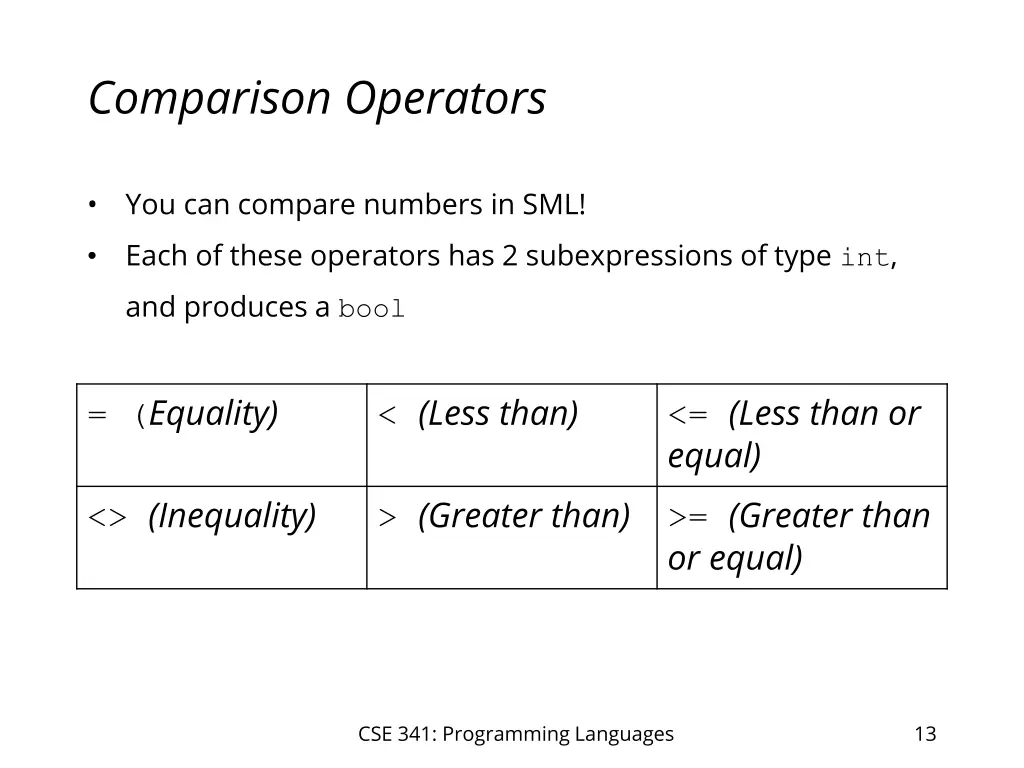 Comparison Operators

• You can compare numbers in SML!
• Each of these operators has 2 subexpressions of type int, and produces a bool

| = (Equality) | < (Less than) | <= (Less than or equal) |
|---|---|---|
| <> (Inequality) | > (Greater than) | >= (Greater than or equal) |

CSE 341: Programming Languages

13